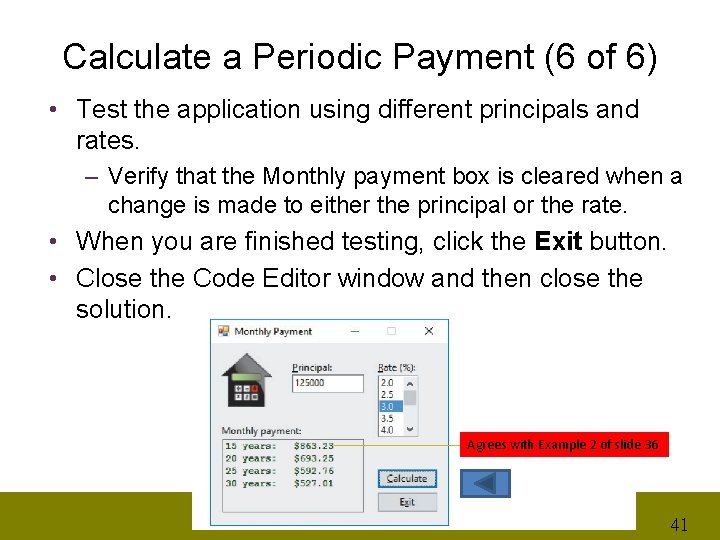 Calculate a Periodic Payment (6 of 6)

• Test the application using different principals and rates.

– Verify that the Monthly payment box is cleared when a change is made to either the principal or the rate.

• When you are finished testing, click the **Exit** button.

• Close the Code Editor window and then close the solution.

Monthly Payment

Principal:
125000

Rate (%):
2.0
2.5
3.0
3.5
4.0

Monthly payment:
15 years: $863.23
20 years: $693.25
25 years: $592.76
30 years: $527.01

Calculate

Exit

Agrees with Example 2 of slide 36

41